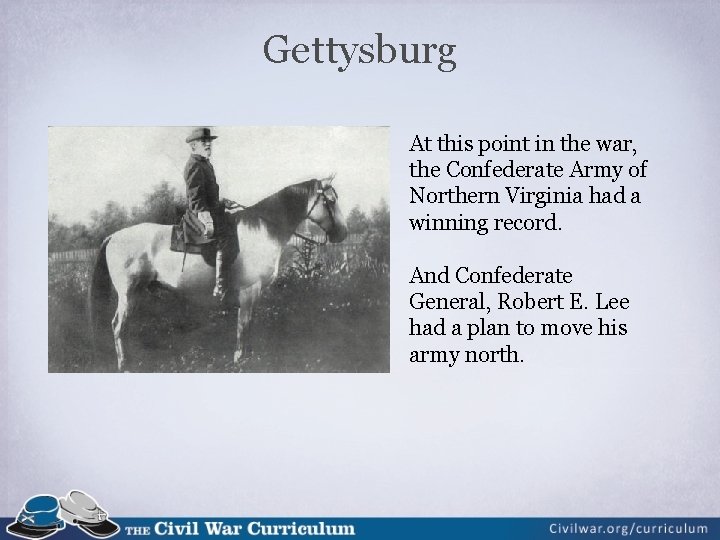 Gettysburg

At this point in the war, the Confederate Army of Northern Virginia had a winning record.

And Confederate General, Robert E. Lee had a plan to move his army north.

THE Civil War Curriculum

Civilwar.org/curriculum